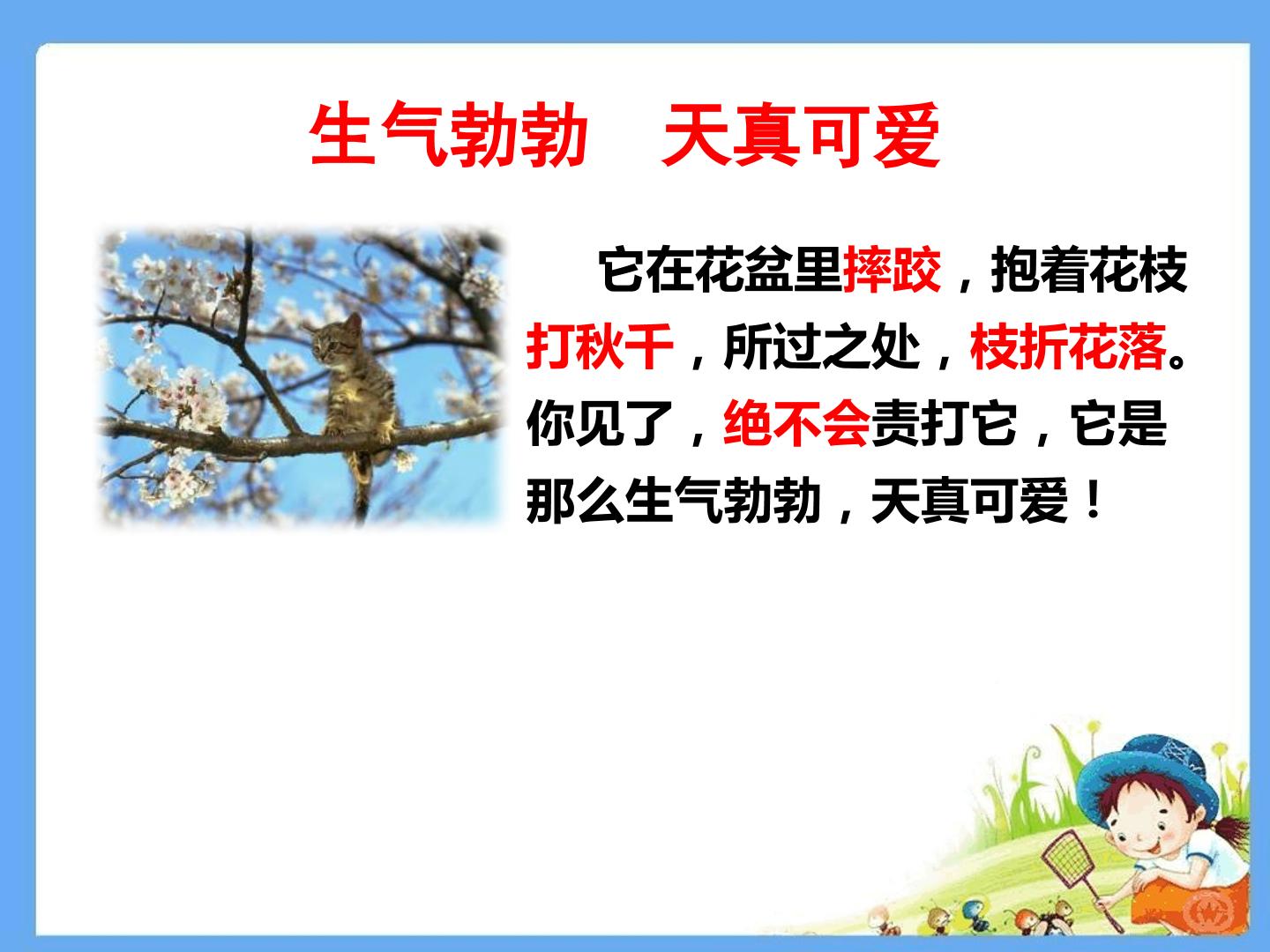 生气勃勃 天真可爱

它在花盆里摔跤，抱着花枝打秋千，所过之处，枝折花落。你见了，绝不会责打它，它是那么生气勃勃，天真可爱！